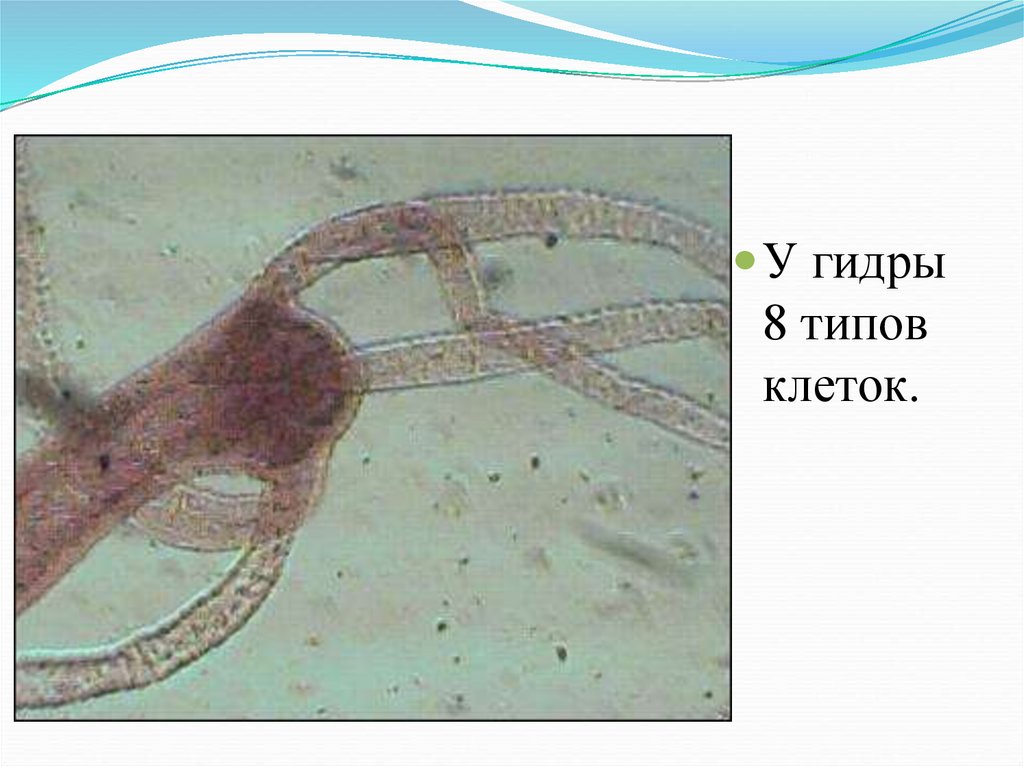 У гидры 8 типов клеток.